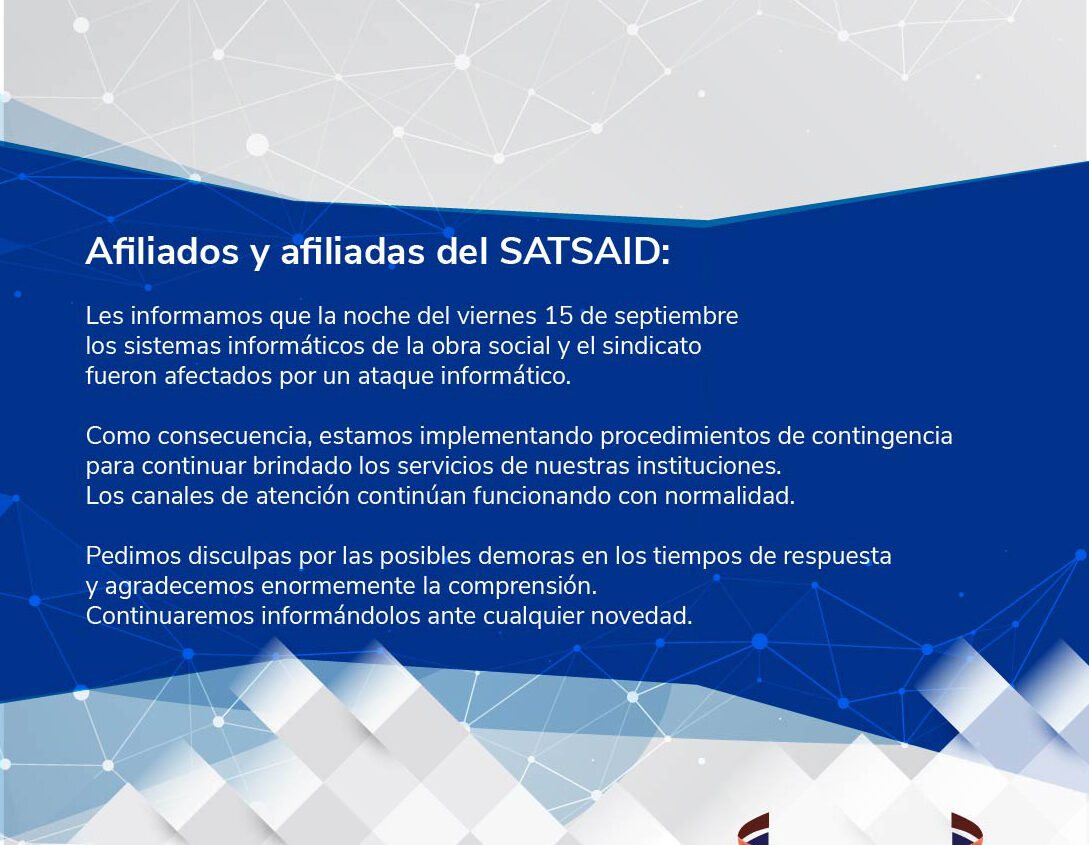 Afiliados y afiliadas del SATSAID:

Les informamos que la noche del viernes 15 de septiembre los sistemas informáticos de la obra social y el sindicato fueron afectados por un ataque informático.

Como consecuencia, estamos implementando procedimientos de contingencia para continuar brindado los servicios de nuestras instituciones. Los canales de atención continúan funcionando con normalidad.

Pedimos disculpas por las posibles demoras en los tiempos de respuesta y agradecemos enormemente la comprensión. Continuaremos informándolos ante cualquier novedad.